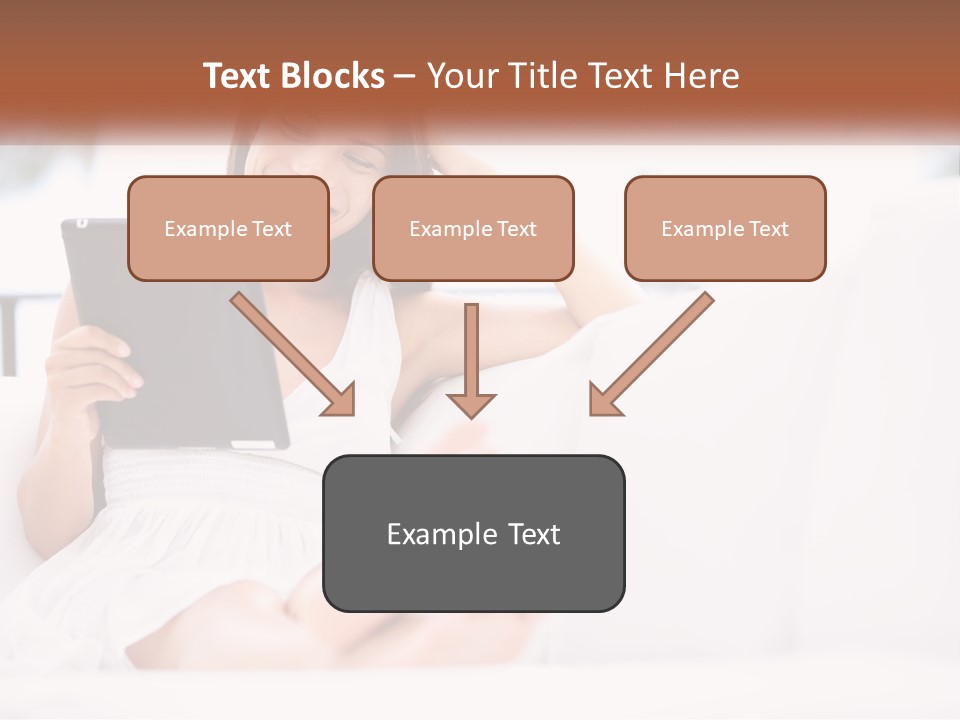 Text Blocks – Your Title Text Here

Example Text

Example Text

Example Text

Example Text